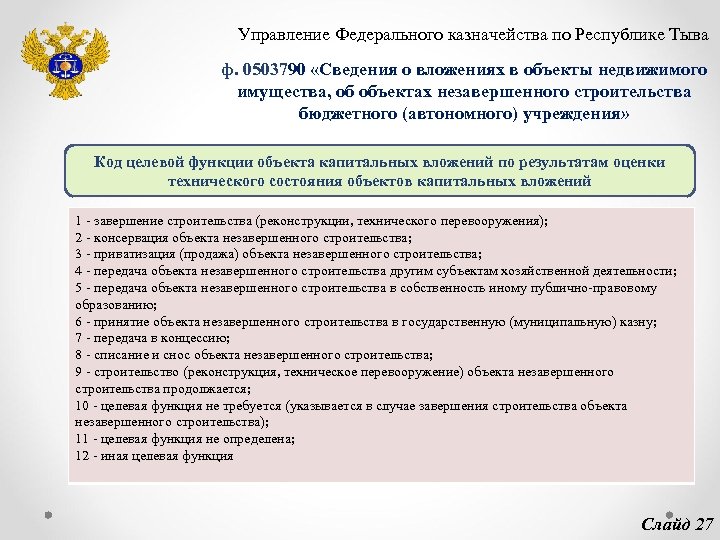 Управление Федерального казначейства по Республике Тыва

ф. 0503790 «Сведения о вложениях в объекты недвижимого имущества, об объектах незавершенного строительства бюджетного (автономного) учреждения»

Код целевой функции объекта капитальных вложений по результатам оценки технического состояния объектов капитальных вложений

1 - завершение строительства (реконструкции, технического перевооружения);
2 - консервация объекта незавершенного строительства;
3 - приватизация (продажа) объекта незавершенного строительства;
4 - передача объекта незавершенного строительства другим субъектам хозяйственной деятельности;
5 - передача объекта незавершенного строительства в собственность иному публично-правовому образованию;
6 - принятие объекта незавершенного строительства в государственную (муниципальную) казну;
7 - передача в концессию;
8 - списание и снос объекта незавершенного строительства;
9 - строительство (реконструкция, техническое перевооружение) объекта незавершенного строительства продолжается;
10 - целевая функция не требуется (указывается в случае завершения строительства объекта незавершенного строительства);
11 - целевая функция не определена;
12 - иная целевая функция

Слайд 27